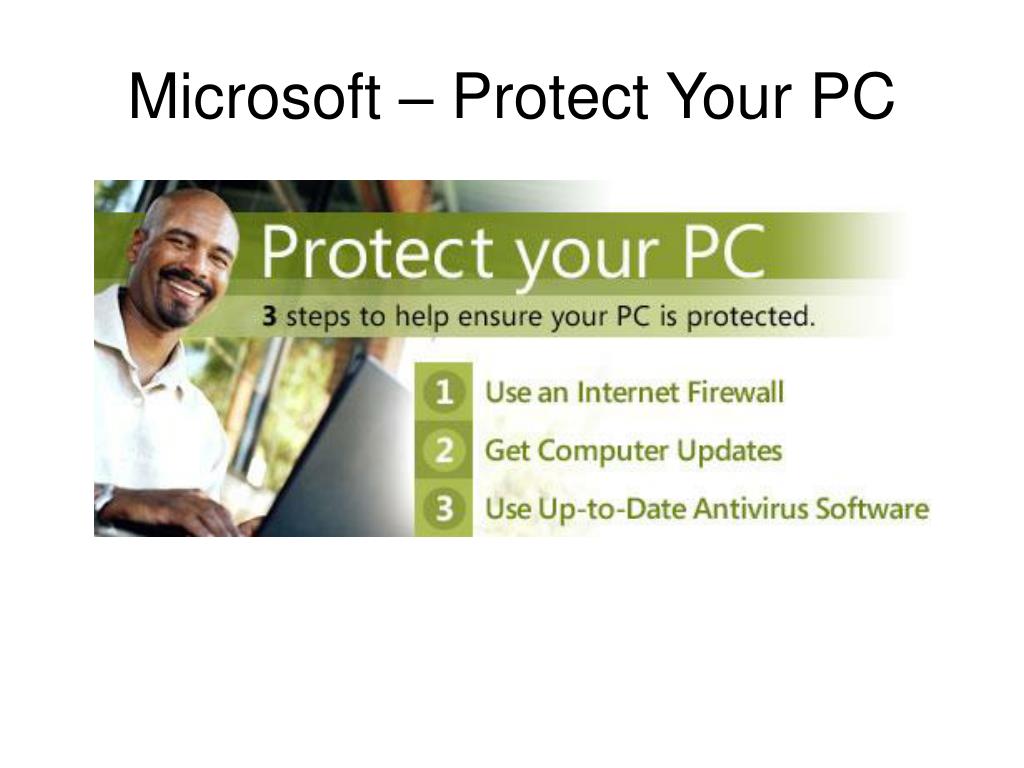 Microsoft – Protect Your PC

Protect your PC

3 steps to help ensure your PC is protected.

1 Use an Internet Firewall

2 Get Computer Updates

3 Use Up-to-Date Antivirus Software